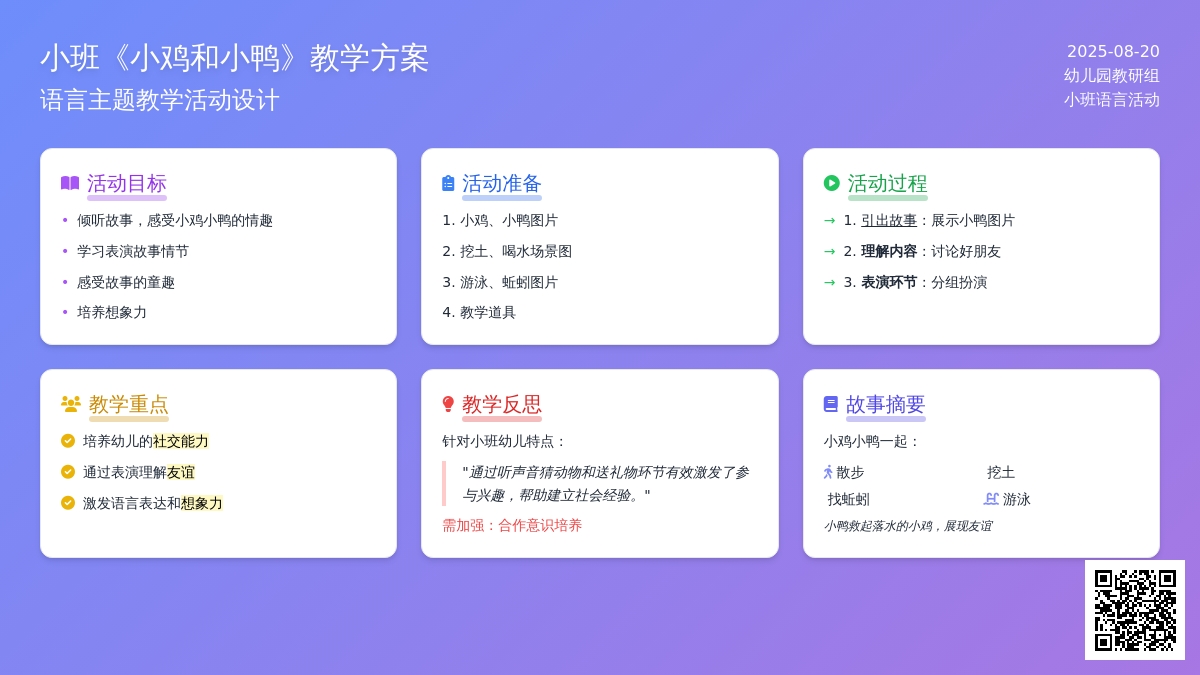 小班《小鸡和小鸭》教学方案
语言主题教学活动设计

2025-08-20
幼儿园教研组
小班语言活动

活动目标
• 倾听故事，感受小鸡小鸭的情趣
• 学习表演故事情节
• 感受故事的童趣
• 培养想象力

活动准备
1. 小鸡、小鸭图片
2. 挖土、喝水场景图
3. 游泳、蚯蚓图片
4. 教学道具

活动过程
→ 1. 引出故事：展示小鸭图片
→ 2. 理解内容：讨论好朋友
→ 3. 表演环节：分组扮演

教学重点
培养幼儿的社交能力
通过表演理解友谊
激发语言表达和想象力

教学反思
针对小班幼儿特点：
"通过听声音猜动物和送礼物环节有效激发了参与兴趣，帮助建立社会经验。"
需加强：合作意识培养

故事摘要
小鸡小鸭一起：
散步
挖土
找蚯蚓
游泳
小鸭救起落水的小鸡，展现友谊